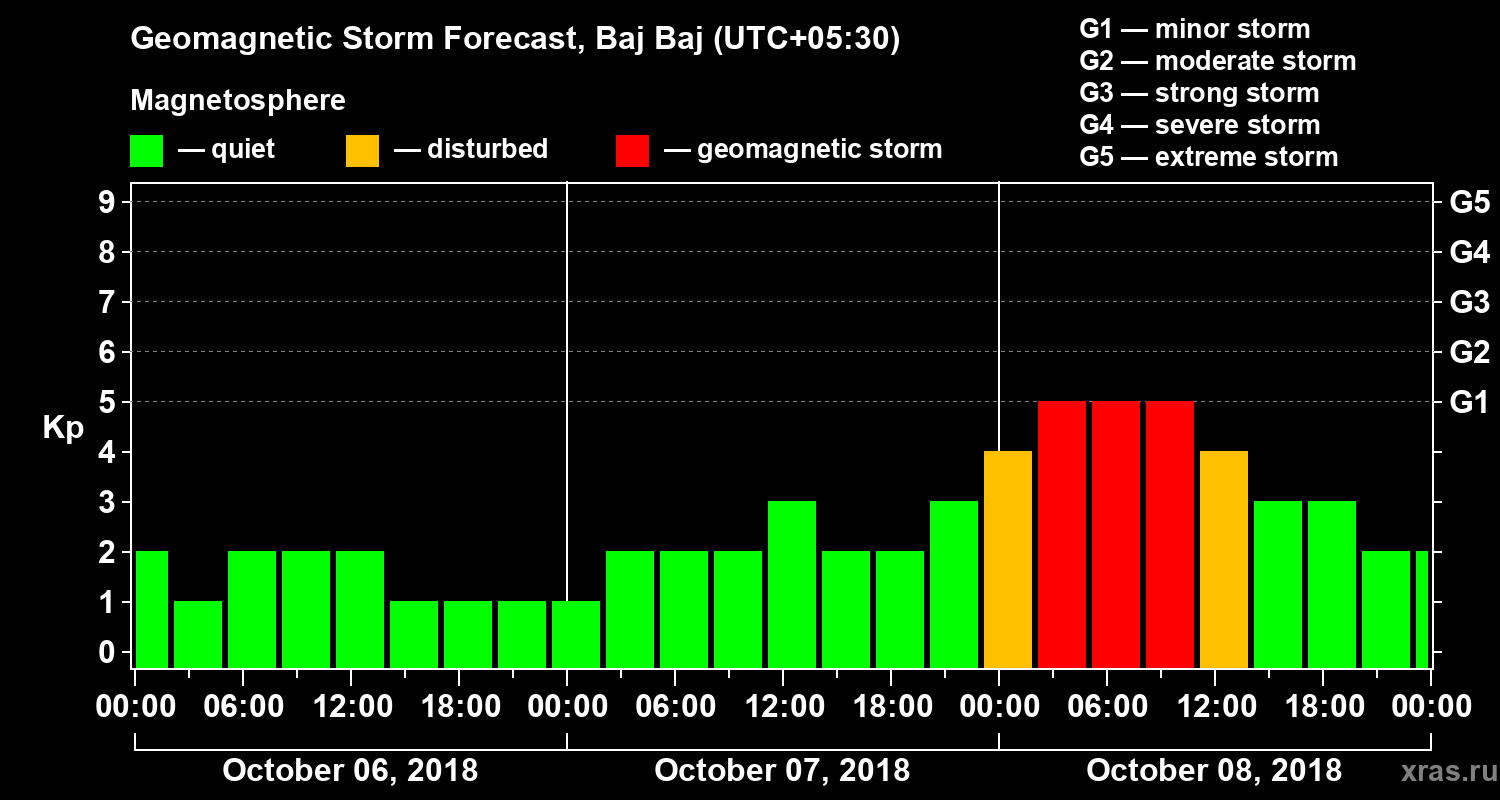 Geomagnetic Storm Forecast, Baj Baj (UTC+05:30)

Magnetosphere

— quiet — disturbed — geomagnetic storm

G1 — minor storm
G2 — moderate storm
G3 — strong storm
G4 — severe storm
G5 — extreme storm

Kp

9
8
7
6
5
4
3
2
1
0

G5
G4
G3
G2
G1

00:00 06:00 12:00 18:00 00:00 06:00 12:00 18:00 00:00 06:00 12:00 18:00 00:00

October 06, 2018
October 07, 2018
October 08, 2018

xras.ru